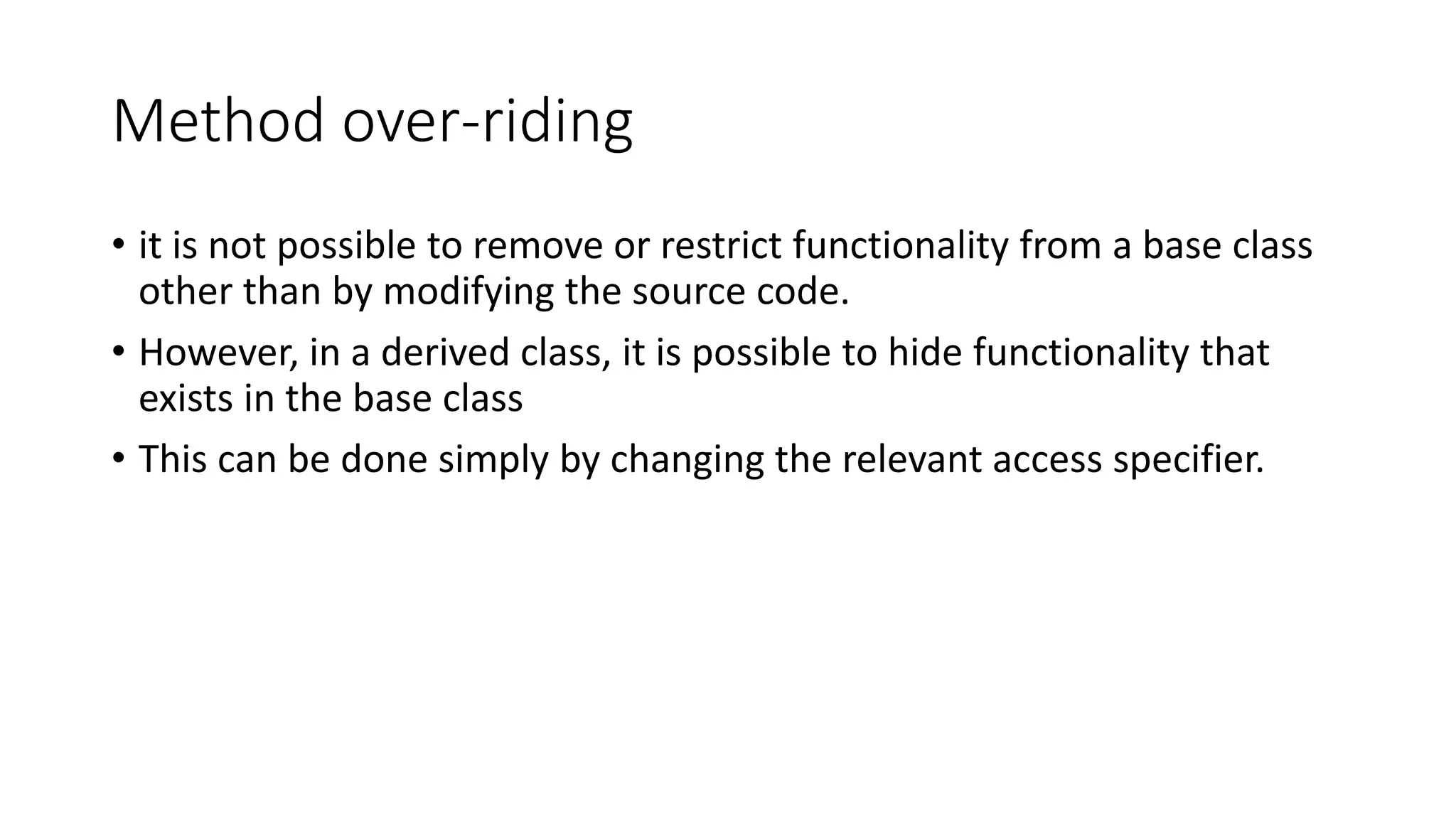 Method over-riding

• it is not possible to remove or restrict functionality from a base class other than by modifying the source code.
• However, in a derived class, it is possible to hide functionality that exists in the base class
• This can be done simply by changing the relevant access specifier.